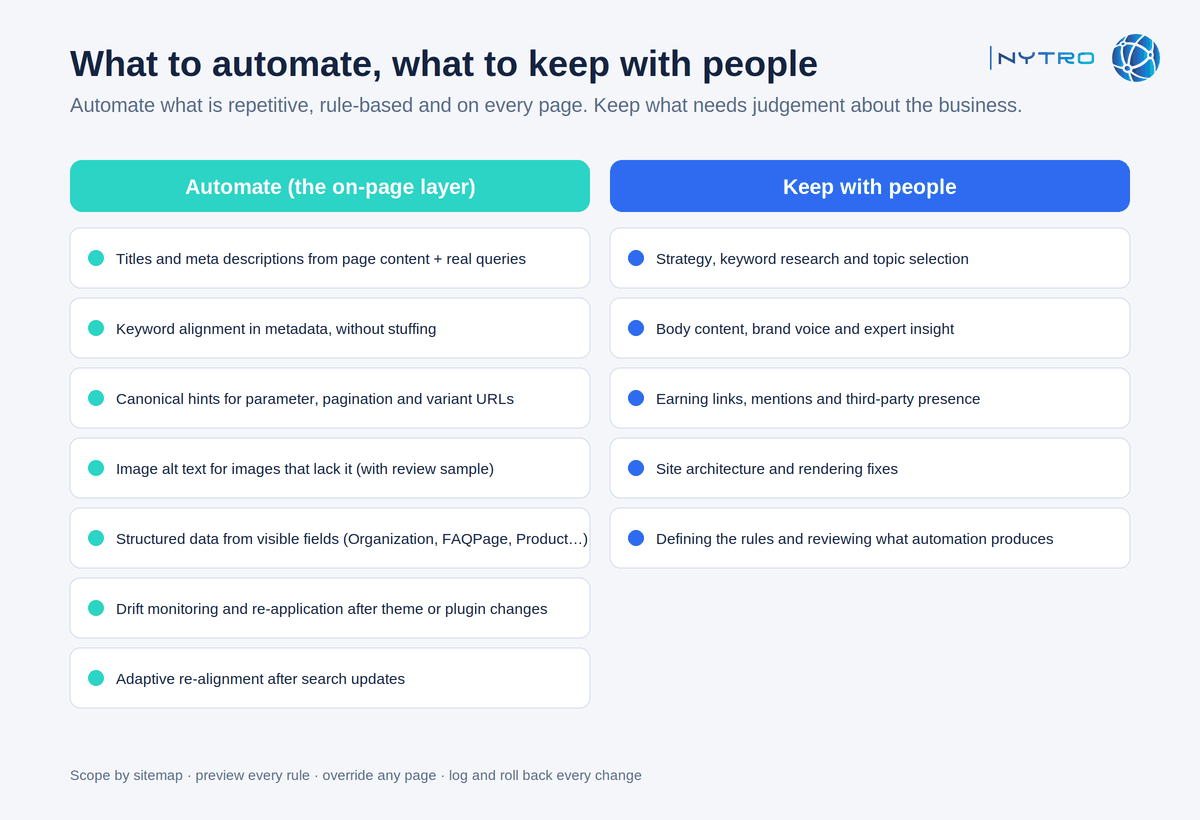 What to automate, what to keep with people

NYTRO

Automate what is repetitive, rule-based and on every page. Keep what needs judgement about the business.

Automate (the on-page layer)

Titles and meta descriptions from page content + real queries

Keyword alignment in metadata, without stuffing

Canonical hints for parameter, pagination and variant URLs

Image alt text for images that lack it (with review sample)

Structured data from visible fields (Organization, FAQPage, Product…)

Drift monitoring and re-application after theme or plugin changes

Adaptive re-alignment after search updates

Keep with people

Strategy, keyword research and topic selection

Body content, brand voice and expert insight

Earning links, mentions and third-party presence

Site architecture and rendering fixes

Defining the rules and reviewing what automation produces

Scope by sitemap · preview every rule · override any page · log and roll back every change